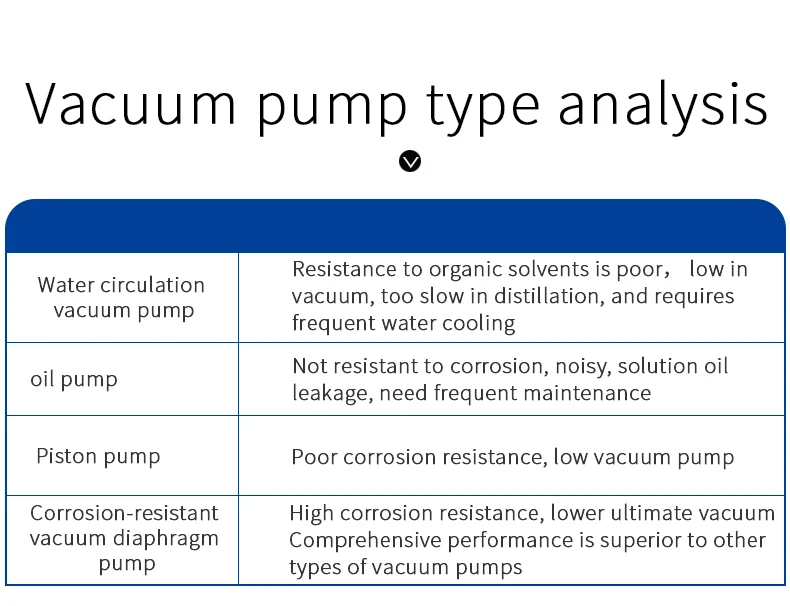 Vacuum pump type analysis

| | |
|---|---|
| Water circulation vacuum pump | Resistance to organic solvents is poor， low in vacuum, too slow in distillation, and requires frequent water cooling |
| oil pump | Not resistant to corrosion, noisy, solution oil leakage, need frequent maintenance |
| Piston pump | Poor corrosion resistance, low vacuum pump |
| Corrosion-resistant vacuum diaphragm pump | High corrosion resistance, lower ultimate vacuum Comprehensive performance is superior to other types of vacuum pumps |